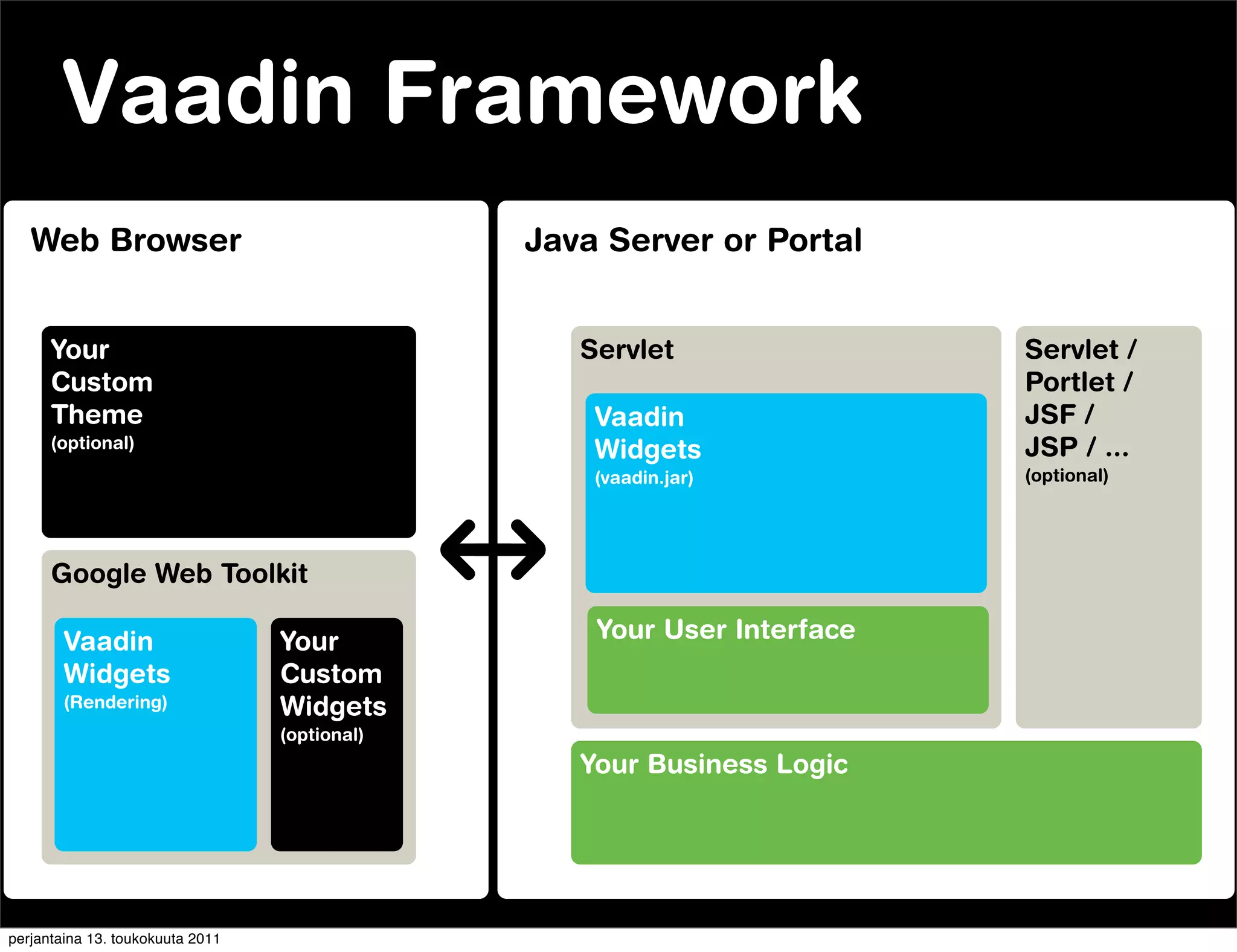 Vaadin Framework

Web Browser

Your Custom Theme (optional)

Google Web Toolkit

Vaadin Widgets (Rendering)

Your Custom Widgets (optional)

Java Server or Portal

Servlet

Vaadin Widgets (vaadin.jar)

Your User Interface

Servlet / Portlet / JSF / JSP / ... (optional)

Your Business Logic

perjantaina 13. toukokuuta 2011